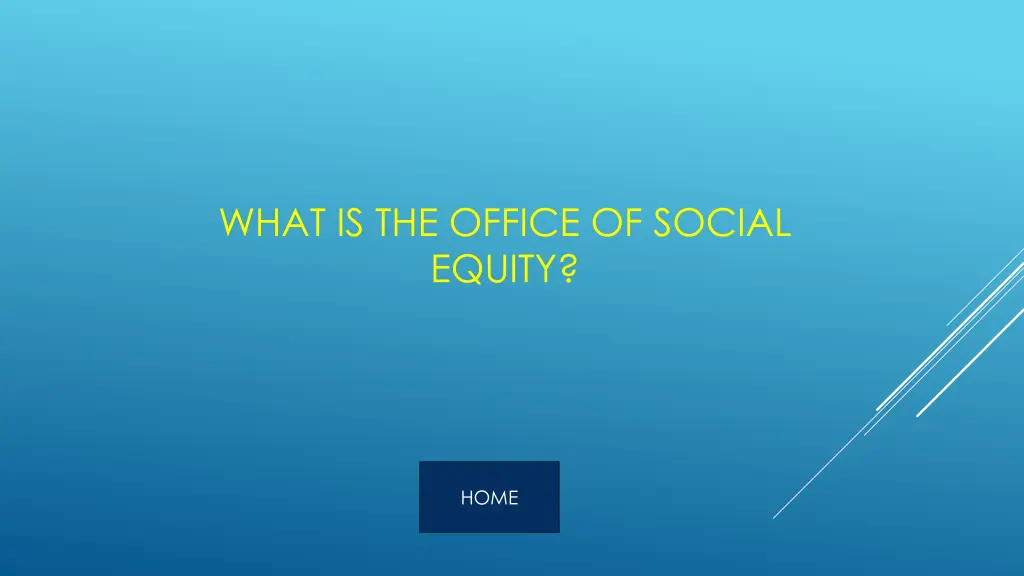 WHAT IS THE OFFICE OF SOCIAL EQUITY?

HOME